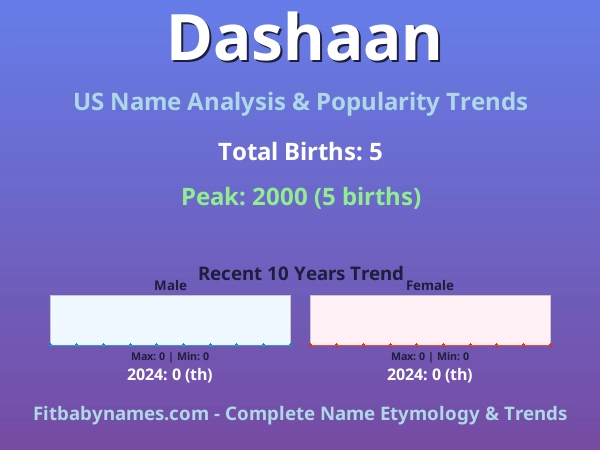 Dashaan

US Name Analysis & Popularity Trends

Total Births: 5

Peak: 2000 (5 births)

Recent 10 Years Trend

Male

Max: 0 | Min: 0

2024: 0 (th)

Female

Max: 0 | Min: 0

2024: 0 (th)

Fitbabynames.com - Complete Name Etymology & Trends